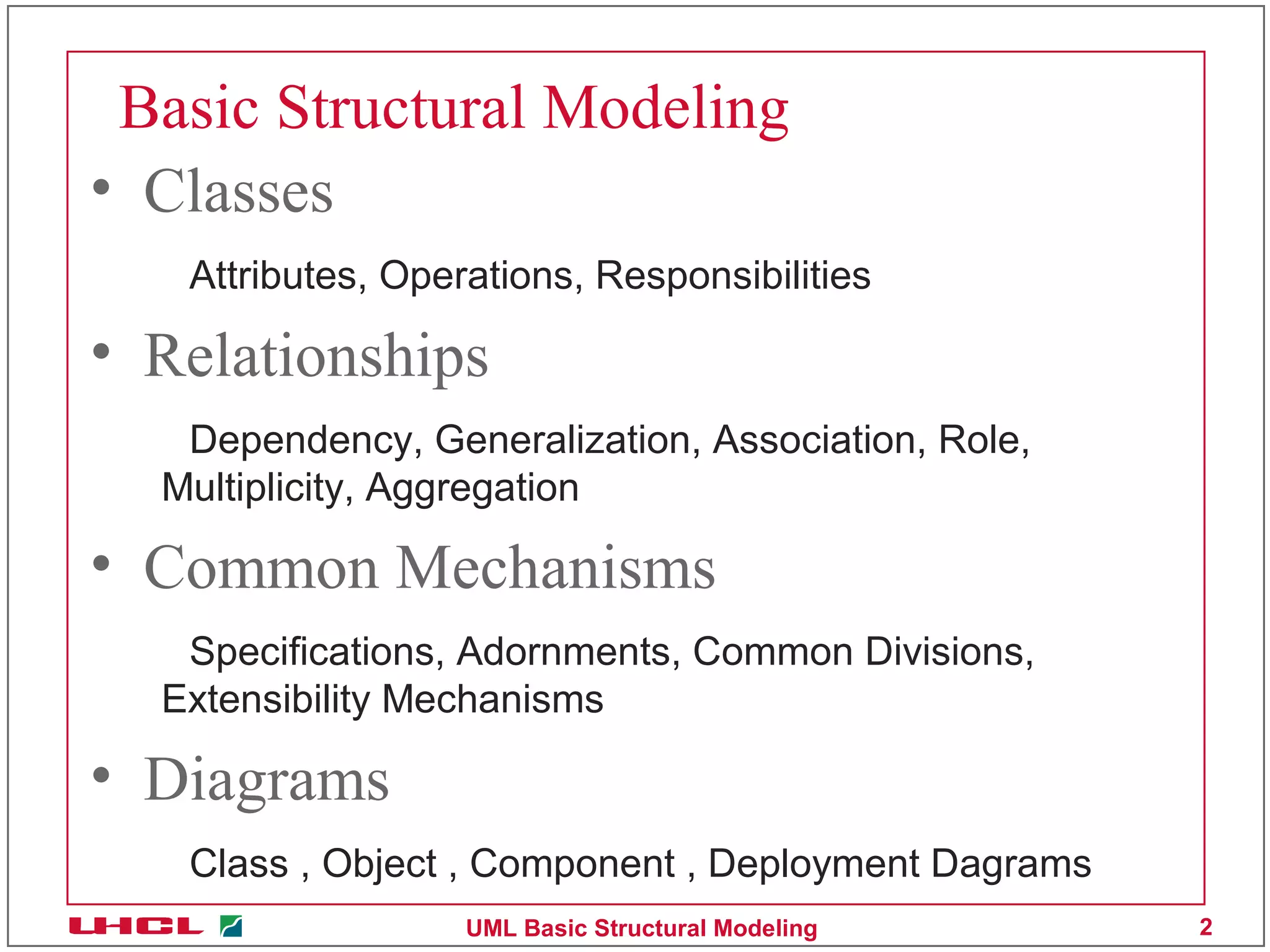 Basic Structural Modeling

• Classes

Attributes, Operations, Responsibilities

• Relationships

Dependency, Generalization, Association, Role, Multiplicity, Aggregation

• Common Mechanisms

Specifications, Adornments, Common Divisions, Extensibility Mechanisms

• Diagrams

Class , Object , Component , Deployment Dagrams

UHCL

UML Basic Structural Modeling

2